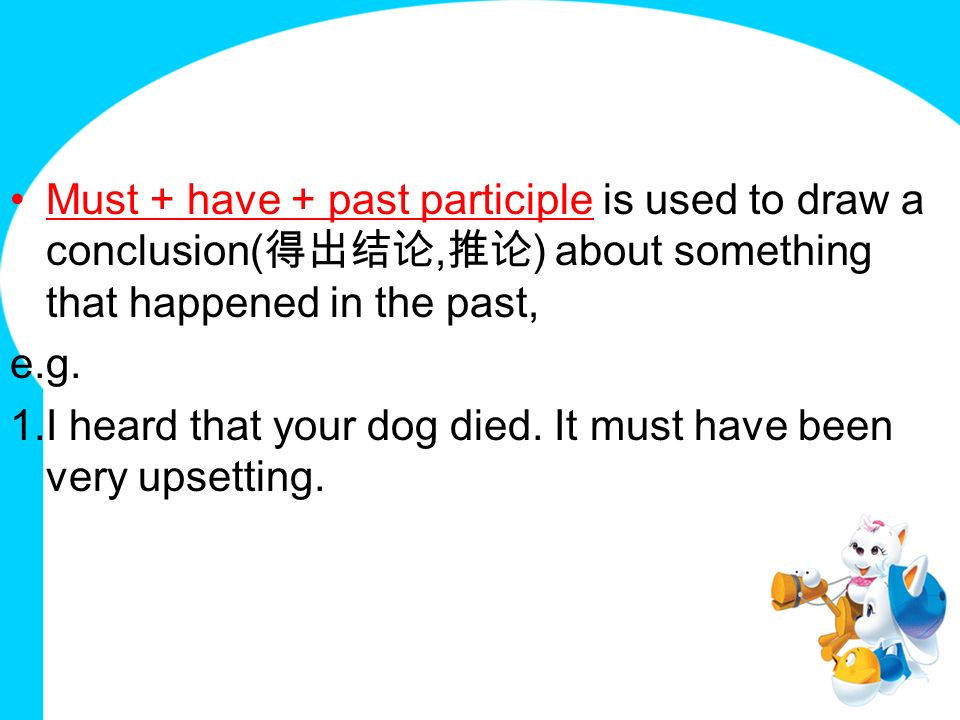 • Must + have + past participle is used to draw a conclusion(得出结论,推论) about something that happened in the past,

e.g.

1.I heard that your dog died. It must have been very upsetting.